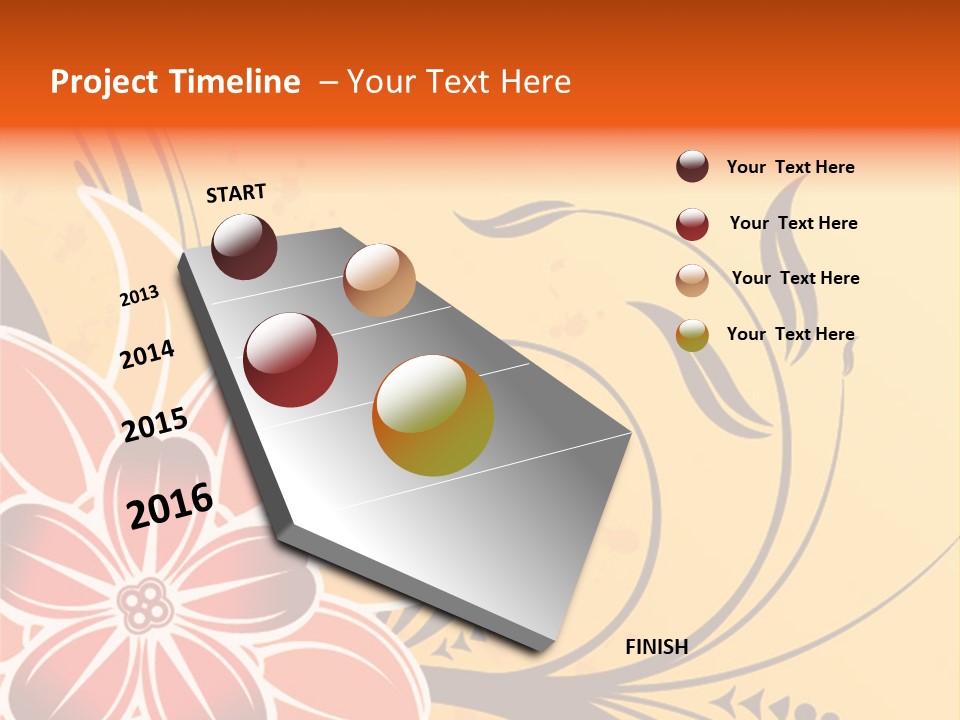 Project Timeline – Your Text Here

START

2013

2014

2015

2016

FINISH

Your Text Here

Your Text Here

Your Text Here

Your Text Here